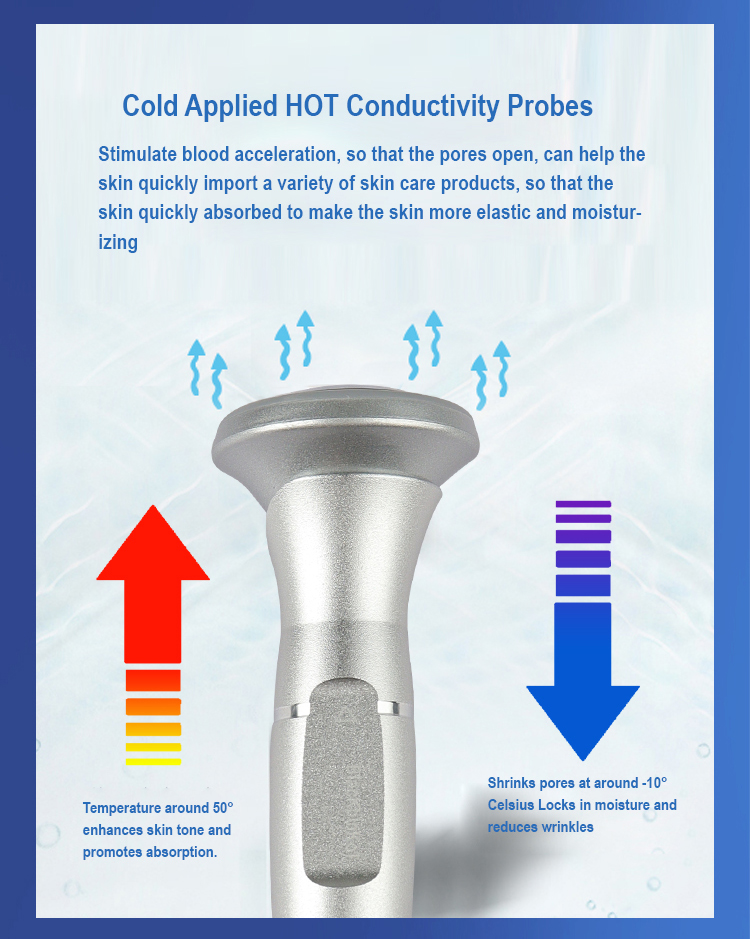 Cold Applied HOT Conductivity Probes

Stimulate blood acceleration, so that the pores open, can help the skin quickly import a variety of skin care products, so that the skin quickly absorbed to make the skin more elastic and moisturizing

Temperature around 50° enhances skin tone and promotes absorption.

Shrinks pores at around -10° Celsius Locks in moisture and reduces wrinkles